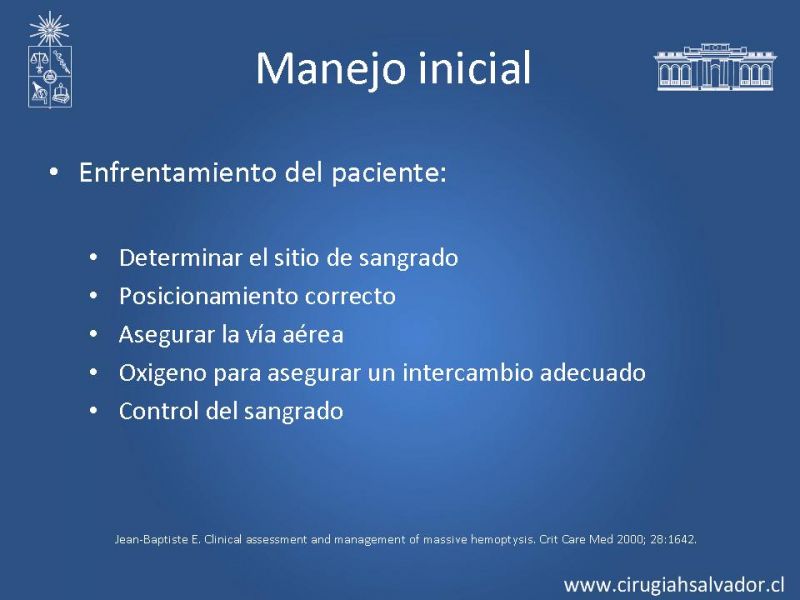 Manejo inicial

• Enfrentamiento del paciente:

• Determinar el sitio de sangrado
• Posicionamiento correcto
• Asegurar la vía aérea
• Oxigeno para asegurar un intercambio adecuado
• Control del sangrado

Jean-Baptiste E. Clinical assessment and management of massive hemoptysis. Crit Care Med 2000; 28:1642.

www.cirugiahsalvador.cl